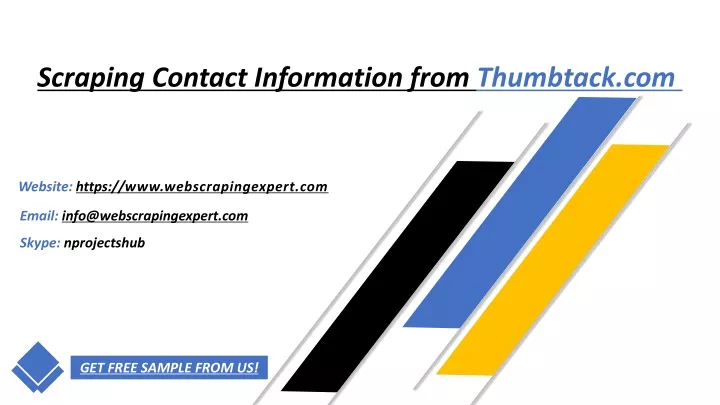 Scraping Contact Information from Thumbtack.com

Website: https://www.webscrapingexpert.com

Email: info@webscrapingexpert.com

Skype: nprojectshub

GET FREE SAMPLE FROM US!